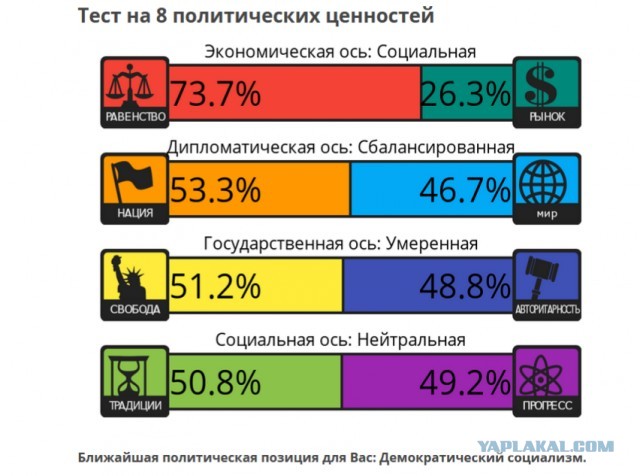 Тест на 8 политических ценностей

Экономическая ось: Социальная

РАВЕНСТВО 73.7% 26.3% РЫНОК

Дипломатическая ось: Сбалансированная

НАЦИЯ 53.3% 46.7% МИР

Государственная ось: Умеренная

СВОБОДА 51.2% 48.8% АВТОРИТАРНОСТЬ

Социальная ось: Нейтральная

ТРАДИЦИИ 50.8% 49.2% ПРОГРЕСС

YAPLAKAL.COM

Ближайшая политическая позиция для Вас: Демократический социализм.